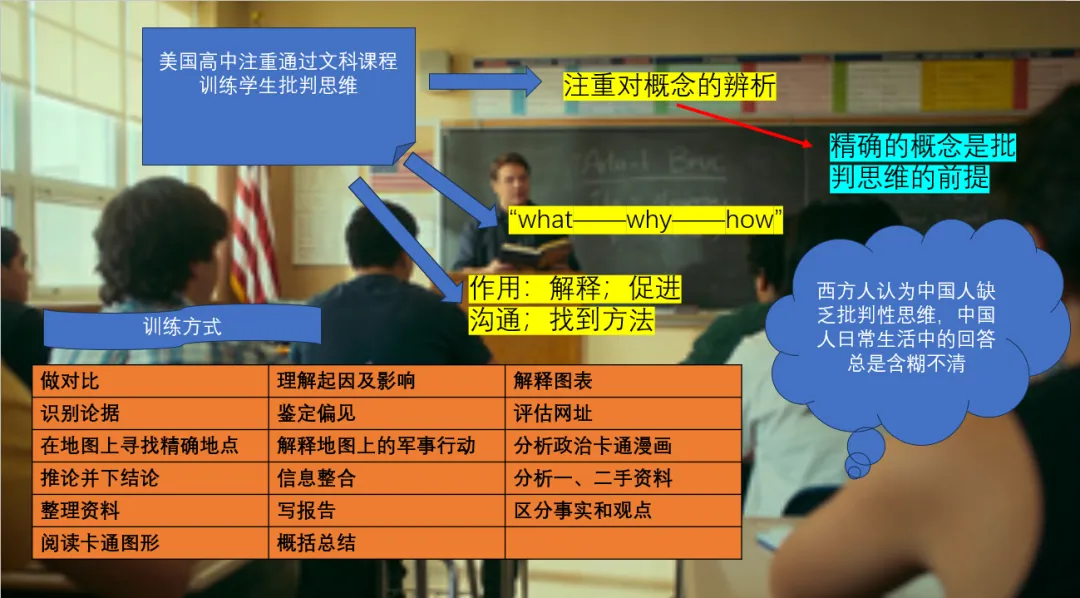 美国高中注重通过文科课程训练学生批判思维

注重对概念的辨析

精确的概念是批判思维的前提

“what——why——how”

作用：解释；促进沟通；找到方法

西方人认为中国人缺乏批判性思维，中国人日常生活中的回答总是含糊不清

训练方式

| 做对比 | 理解起因及影响 | 解释图表 |
|---|---|---|
| 识别论据 | 鉴定偏见 | 评估网址 |
| 在地图上寻找精确地点 | 解释地图上的军事行动 | 分析政治卡通漫画 |
| 推论并下结论 | 信息整合 | 分析一、二手资料 |
| 整理资料 | 写报告 | 区分事实和观点 |
| 阅读卡通图形 | 概括总结 | |